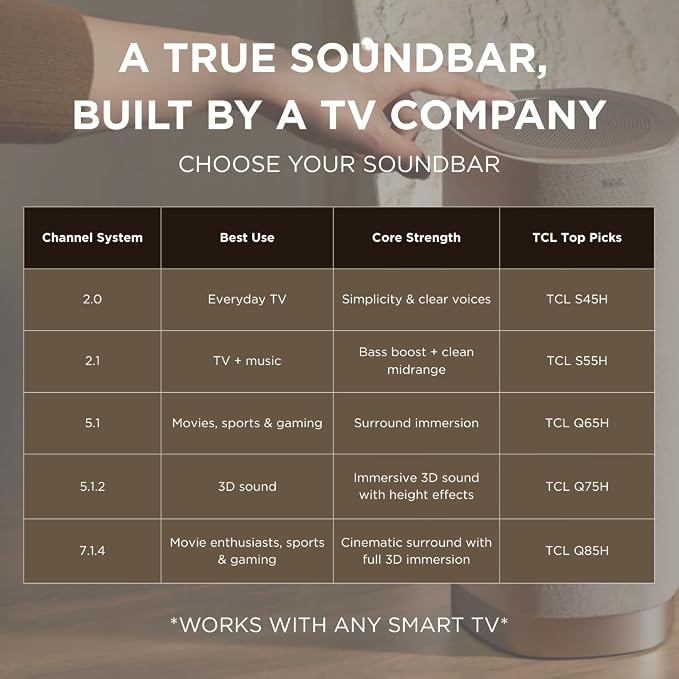 A TRUE SOUNDBAR, BUILT BY A TV COMPANY

CHOOSE YOUR SOUNDBAR

| Channel System | Best Use | Core Strength | TCL Top Picks |
|---|---|---|---|
| 2.0 | Everyday TV | Simplicity & clear voices | TCL S45H |
| 2.1 | TV + music | Bass boost + clean midrange | TCL S55H |
| 5.1 | Movies, sports & gaming | Surround immersion | TCL Q65H |
| 5.1.2 | 3D sound | Immersive 3D sound with height effects | TCL Q75H |
| 7.1.4 | Movie enthusiasts, sports & gaming | Cinematic surround with full 3D immersion | TCL Q85H |

*WORKS WITH ANY SMART TV*